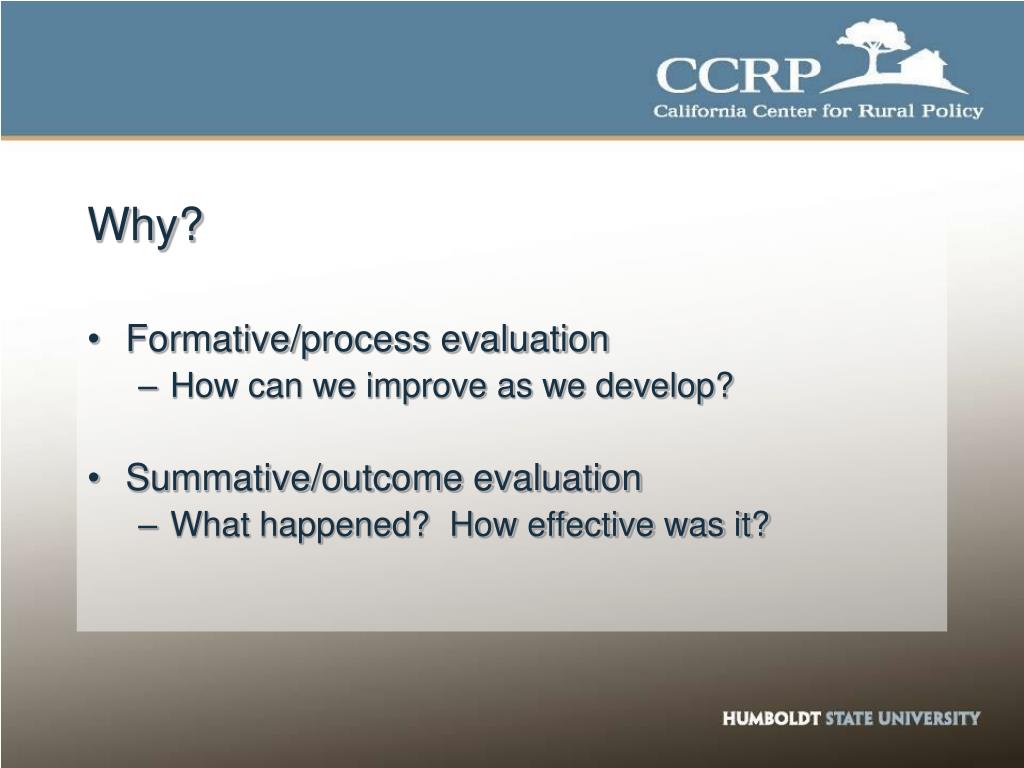 CCRP
California Center for Rural Policy

Why?

• Formative/process evaluation
– How can we improve as we develop?

• Summative/outcome evaluation
– What happened? How effective was it?

HUMBOLDT STATE UNIVERSITY